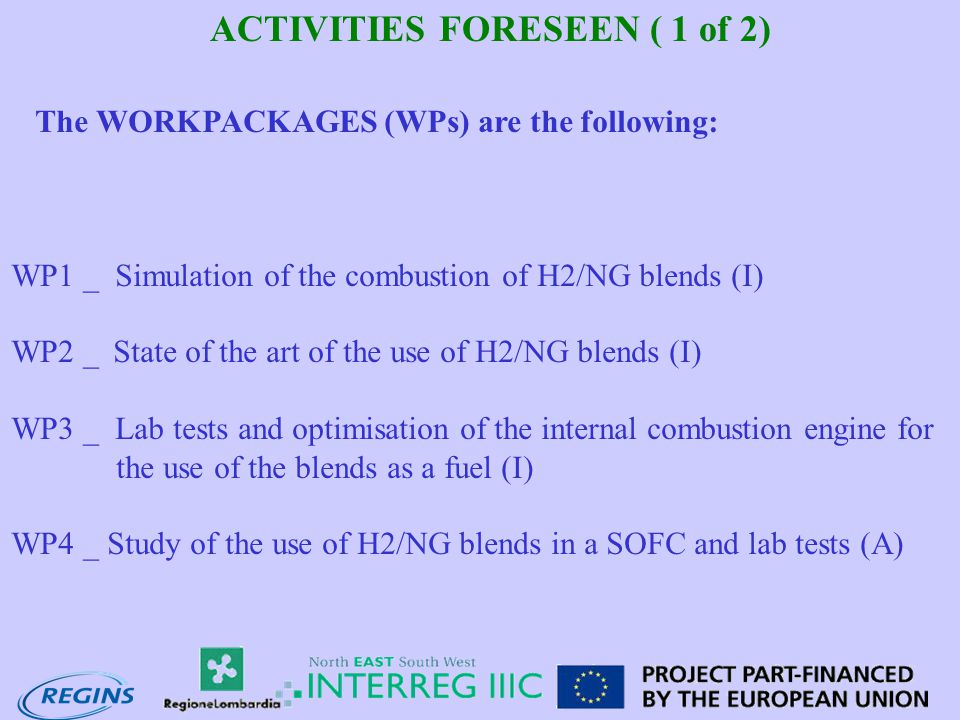 ACTIVITIES FORESEEN ( 1 of 2)

The WORKPACKAGES (WPs) are the following:

WP1 _ Simulation of the combustion of H2/NG blends (I)

WP2 _ State of the art of the use of H2/NG blends (I)

WP3 _ Lab tests and optimisation of the internal combustion engine for the use of the blends as a fuel (I)

WP4 _ Study of the use of H2/NG blends in a SOFC and lab tests (A)

REGINS

RegioneLombardia

North EAST South West

INTERREG IIIC

PROJECT PART-FINANCED BY THE EUROPEAN UNION